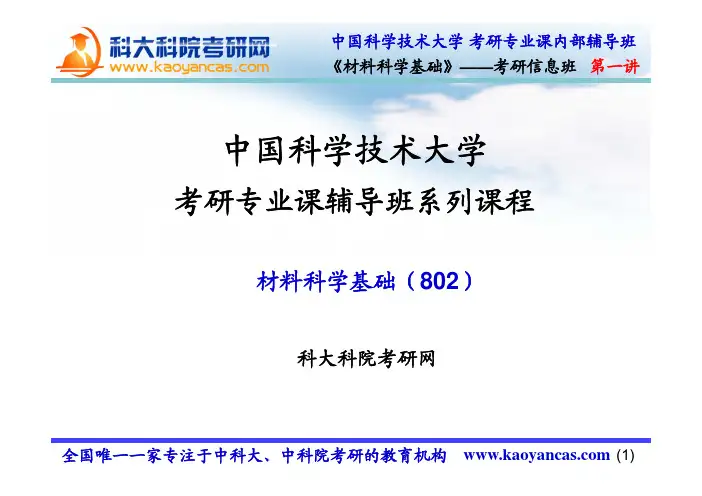 科大科院考研网
www.kaoyancas.com

中国科学技术大学 考研专业课内部辅导班
《材料科学基础》——考研信息班 第一讲

中国科学技术大学
考研专业课辅导班系列课程

材料科学基础（802）

科大科院考研网

全国唯一一家专注于中科大、中科院考研的教育机构 www.kaoyancas.com (1)